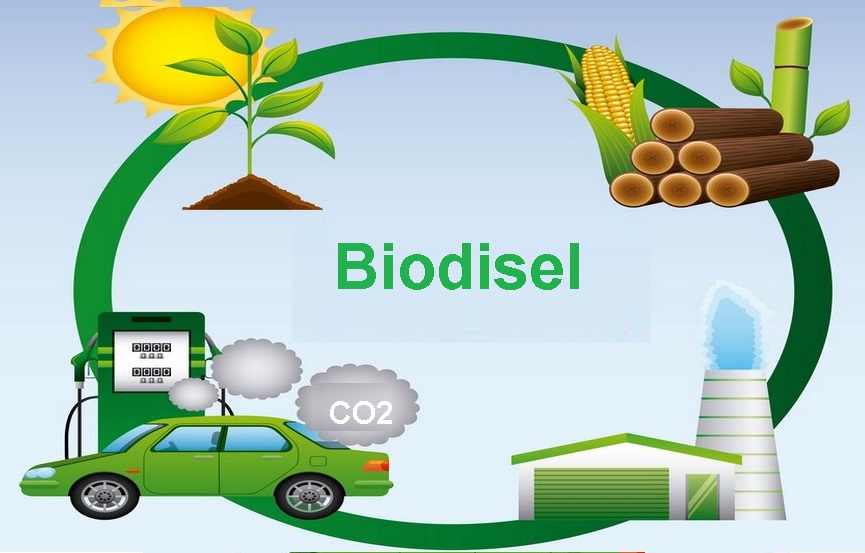 Biodisel

CO2